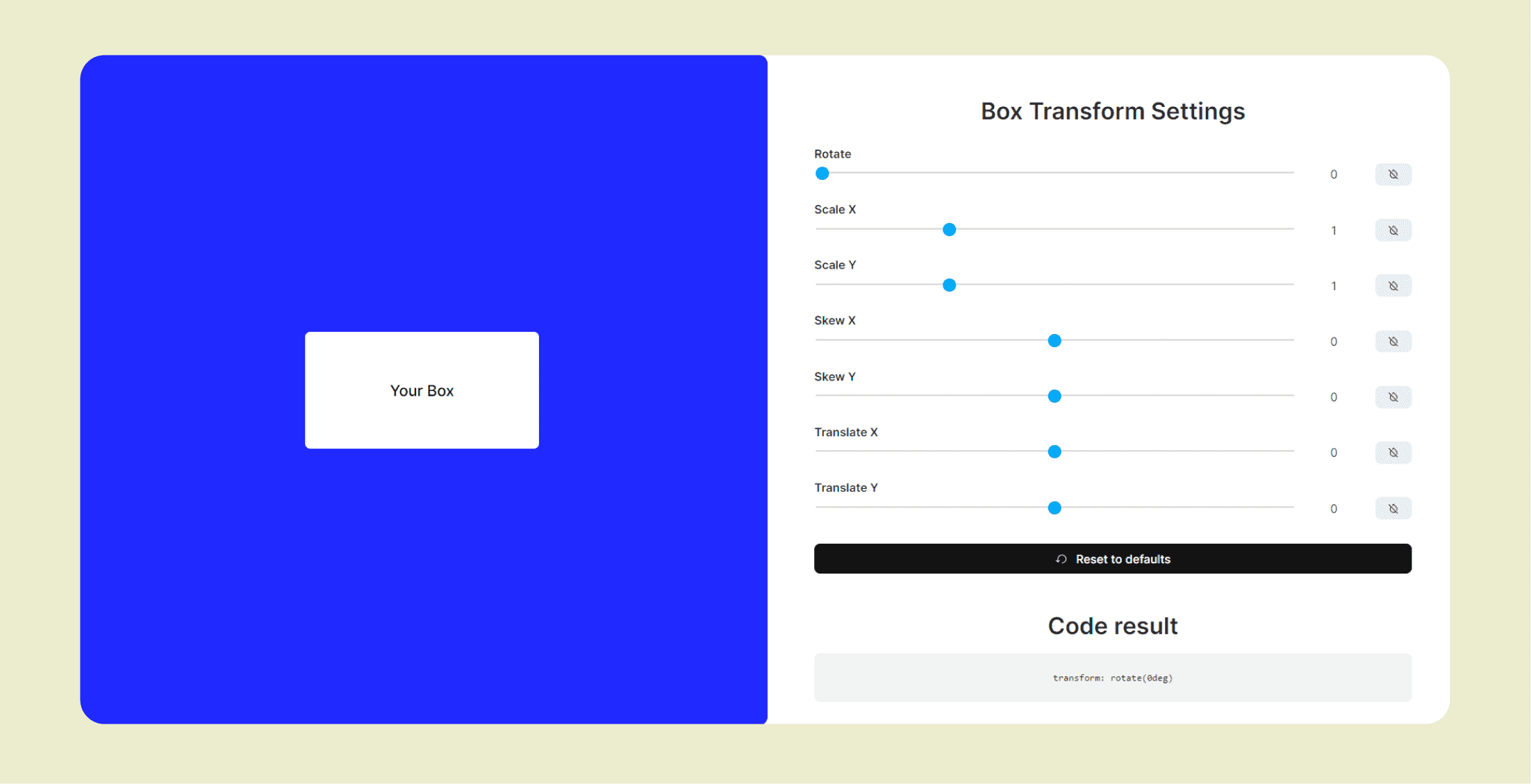 Your Box

Box Transform Settings

Rotate
0

Scale X
1

Scale Y
1

Skew X
0

Skew Y
0

Translate X
0

Translate Y
0

Reset to defaults

Code result

transform: rotate(0deg)